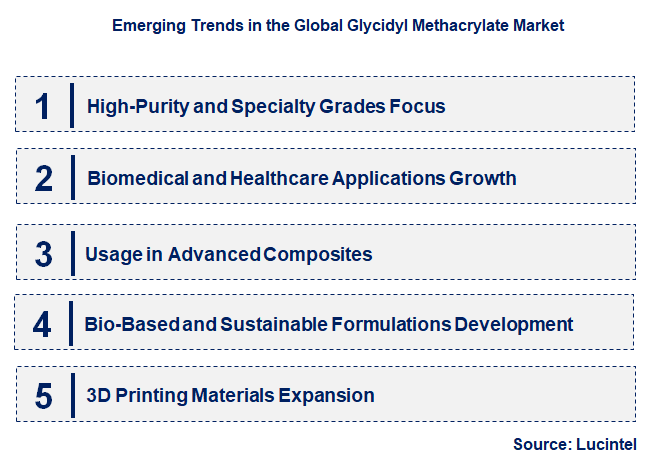 Emerging Trends in the Global Glycidyl Methacrylate Market

1 High-Purity and Specialty Grades Focus

2 Biomedical and Healthcare Applications Growth

3 Usage in Advanced Composites

4 Bio-Based and Sustainable Formulations Development

5 3D Printing Materials Expansion

Source: Lucintel